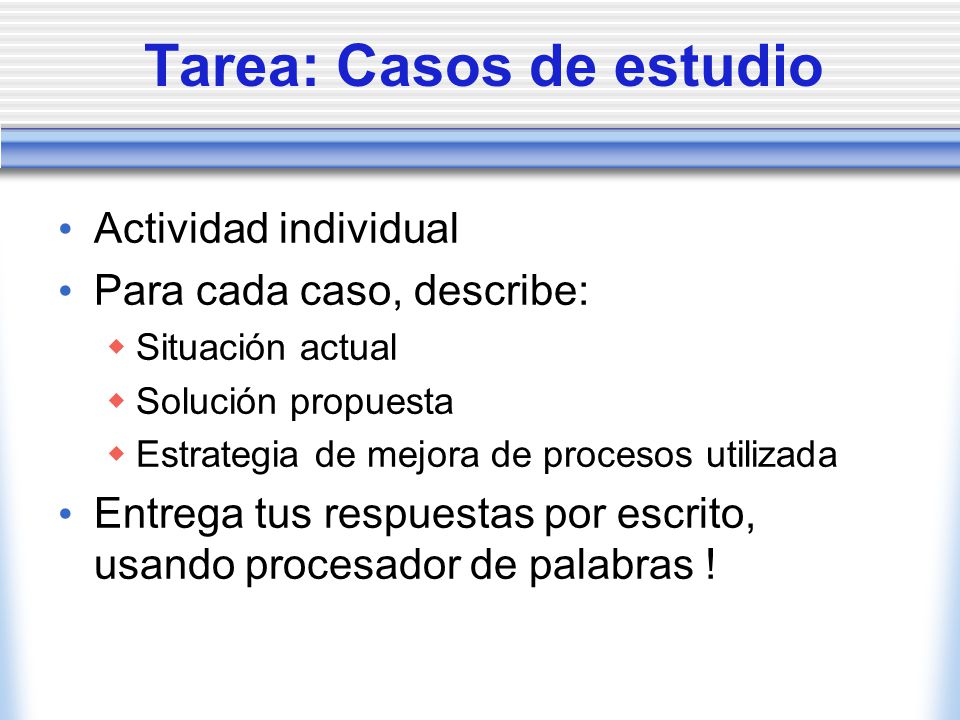 Tarea: Casos de estudio

• Actividad individual
• Para cada caso, describe:
  ◆ Situación actual
  ◆ Solución propuesta
  ◆ Estrategia de mejora de procesos utilizada
• Entrega tus respuestas por escrito, usando procesador de palabras !